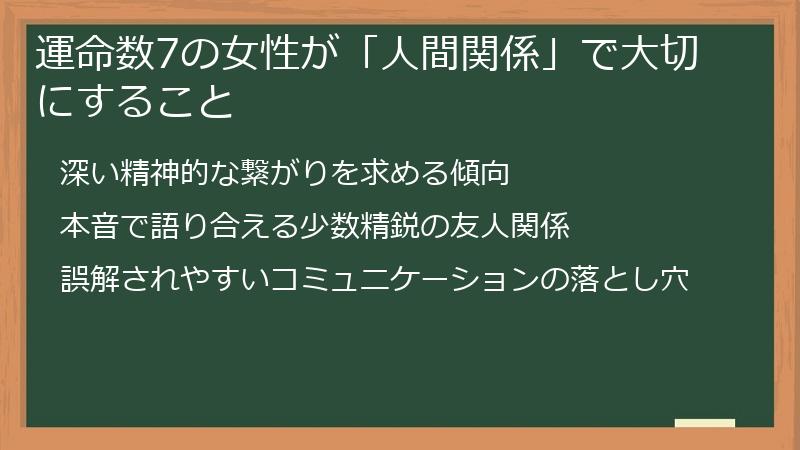 運命数7の女性が「人間関係」で大切にすること

深い精神的な繋がりを求める傾向

本音で語り合える少数精鋭の友人関係

誤解されやすいコミュニケーションの落とし穴